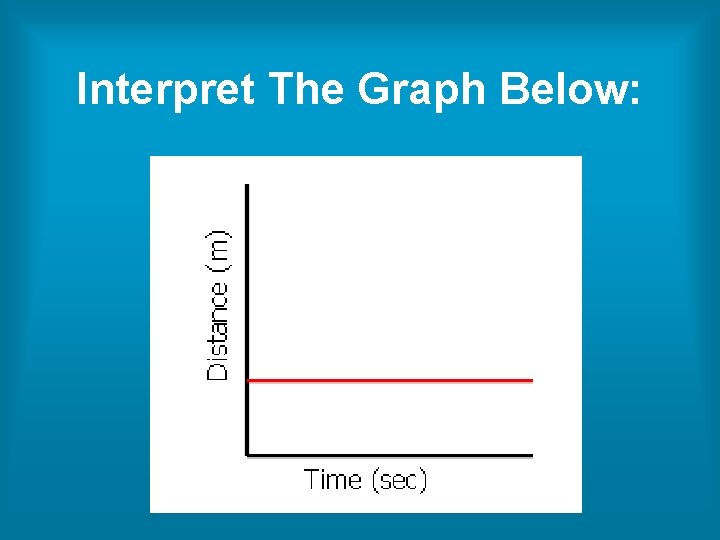 Interpret The Graph Below:

Distance (m)

Time (sec)